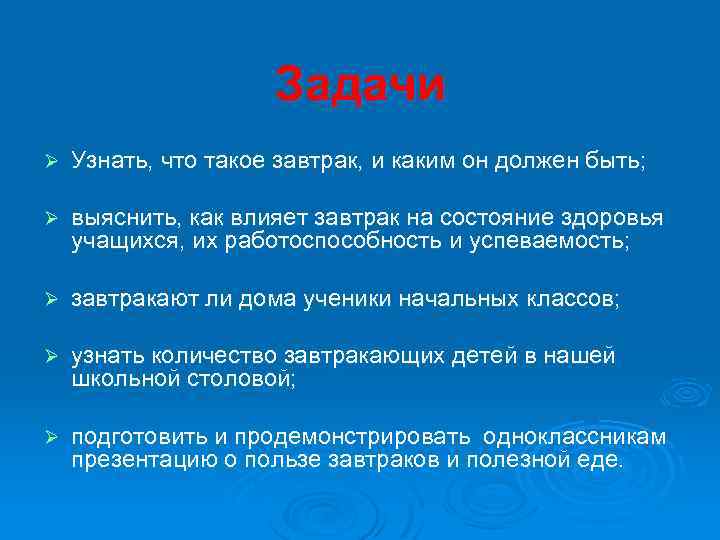 Задачи

➢ Узнать, что такое завтрак, и каким он должен быть;

➢ выяснить, как влияет завтрак на состояние здоровья учащихся, их работоспособность и успеваемость;

➢ завтракают ли дома ученики начальных классов;

➢ узнать количество завтракающих детей в нашей школьной столовой;

➢ подготовить и продемонстрировать одноклассникам презентацию о пользе завтраков и полезной еде.